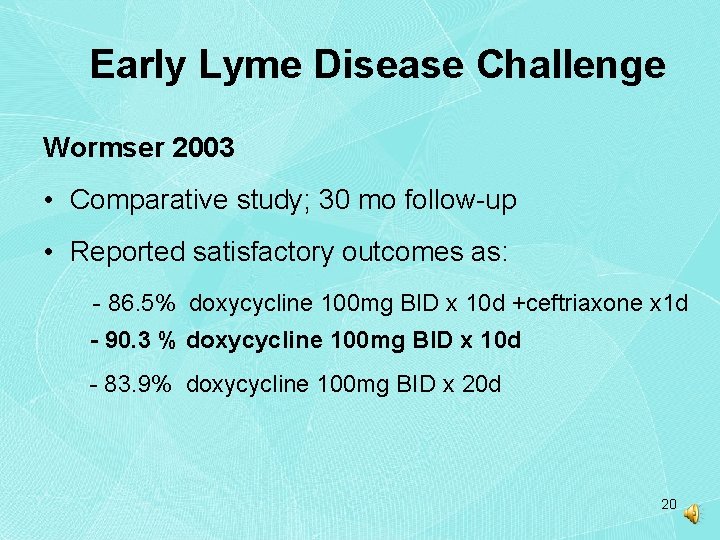 Early Lyme Disease Challenge

Wormser 2003

• Comparative study; 30 mo follow-up

• Reported satisfactory outcomes as:

- 86.5% doxycycline 100mg BID x 10d +ceftriaxone x1d

- 90.3 % doxycycline 100mg BID x 10d

- 83.9% doxycycline 100mg BID x 20d

20